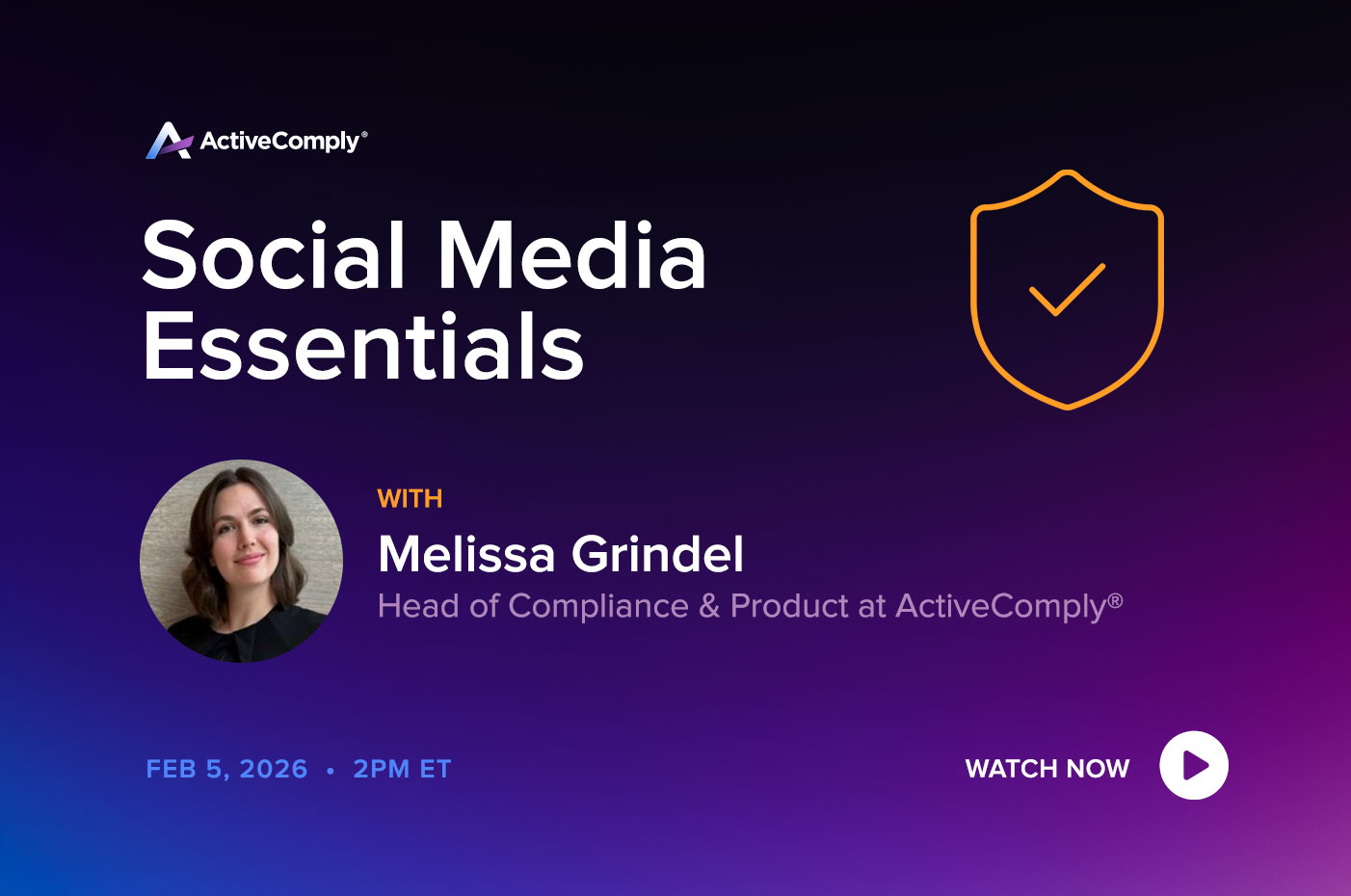 ActiveComply®

Social Media Essentials

WITH

Melissa Grindel

Head of Compliance & Product at ActiveComply®

FEB 5, 2026 • 2PM ET

WATCH NOW